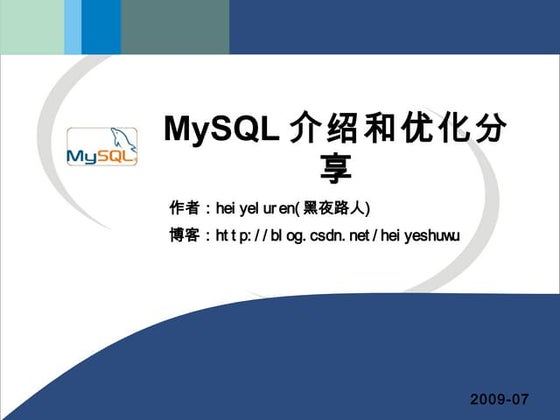 MySQL

MySQL 介绍和优化分享

作者：heiyeluren(黑夜路人)

博客：http://blog.csdn.net/heiyeshuwu

2009-07